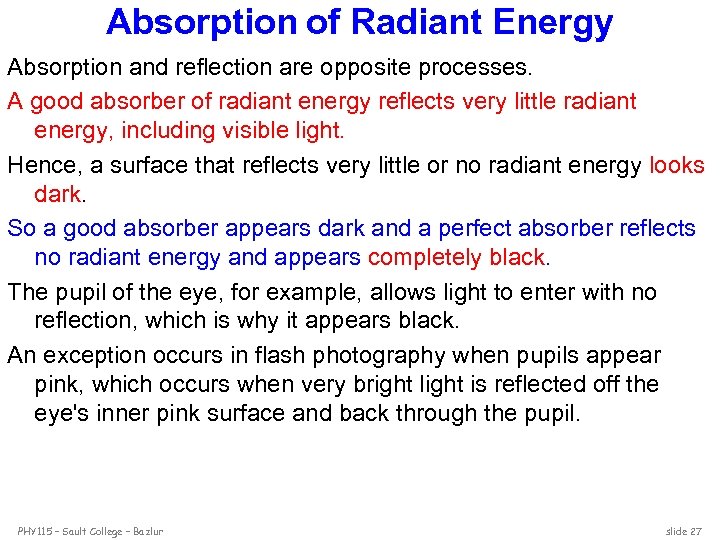 Absorption of Radiant Energy

Absorption and reflection are opposite processes.

A good absorber of radiant energy reflects very little radiant energy, including visible light.

Hence, a surface that reflects very little or no radiant energy looks dark.

So a good absorber appears dark and a perfect absorber reflects no radiant energy and appears completely black.

The pupil of the eye, for example, allows light to enter with no reflection, which is why it appears black.

An exception occurs in flash photography when pupils appear pink, which occurs when very bright light is reflected off the eye's inner pink surface and back through the pupil.

PHY115 – Sault College – Bazlur

slide 27